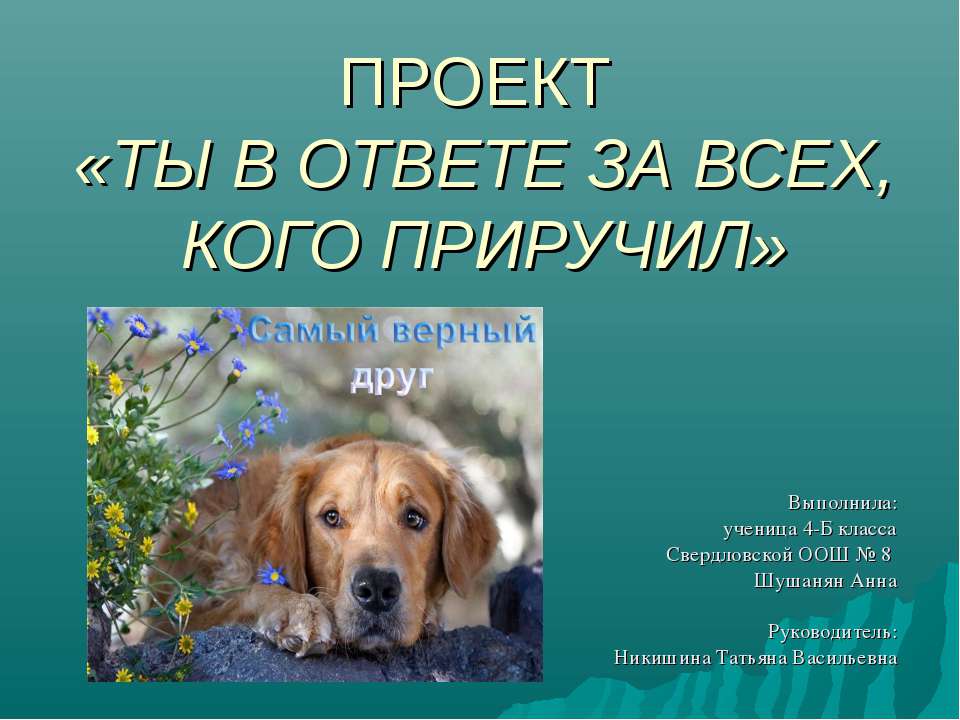 ПРОЕКТ
«ТЫ В ОТВЕТЕ ЗА ВСЕХ, КОГО ПРИРУЧИЛ»

Самый верный друг

Выполнила:
ученица 4-Б класса
Свердловской ООШ № 8
Шушанян Анна

Руководитель:
Никишина Татьяна Васильевна